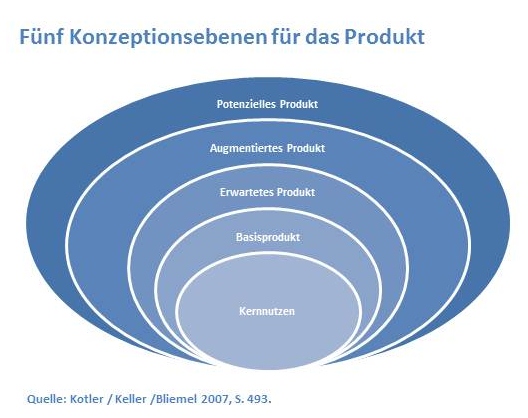 Fünf Konzeptionsebenen für das Produkt

Potenzielles Produkt

Augmentiertes Produkt

Erwartetes Produkt

Basisprodukt

Kernnutzen

Quelle: Kotler / Keller /Bliemel 2007, S. 493.